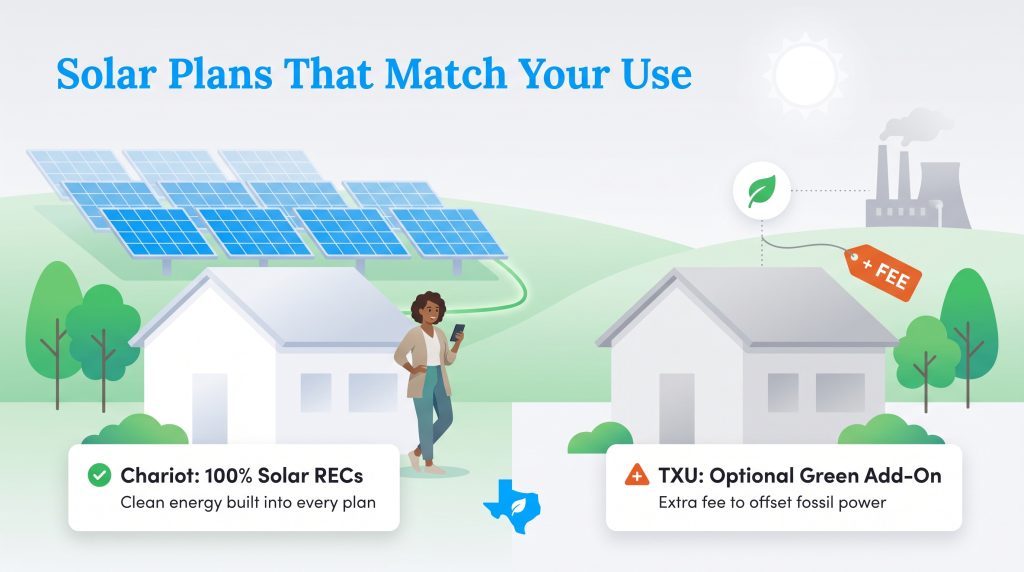 Solar Plans That Match Your Use

+ FEE

Chariot: 100% Solar RECs
Clean energy built into every plan

TXU: Optional Green Add-On
Extra fee to offset fossil power